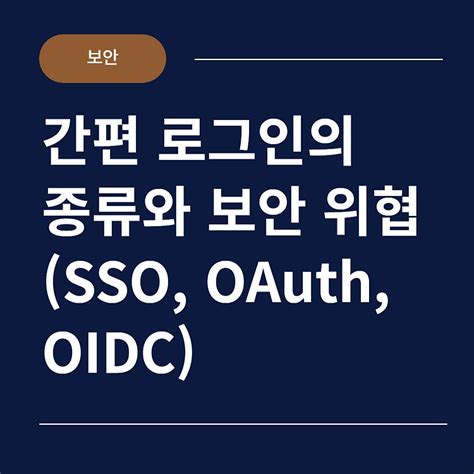 보안

간편 로그인의 종류와 보안 위협 (SSO, OAuth, OIDC)